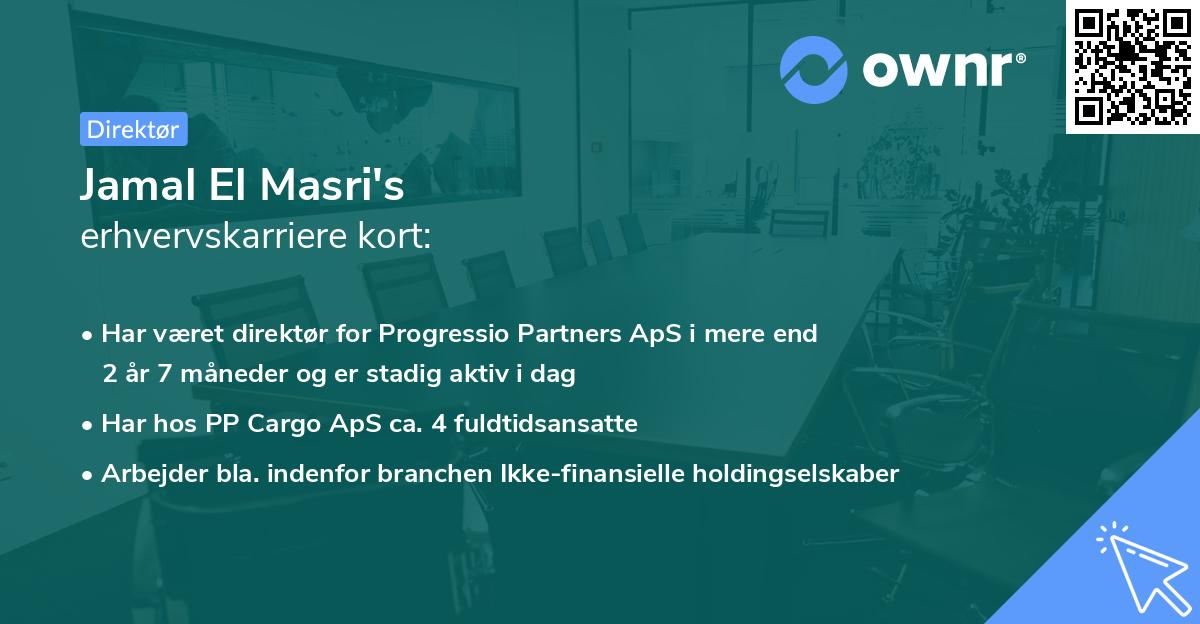 ownr®

Direktør

Jamal El Masri's
erhvervskarriere kort:

• Har været direktør for Progressio Partners ApS i mere end 2 år 7 måneder og er stadig aktiv i dag
• Har hos PP Cargo ApS ca. 4 fuldtidsansatte
• Arbejder bla. indenfor branchen Ikke-finansielle holdingselskaber